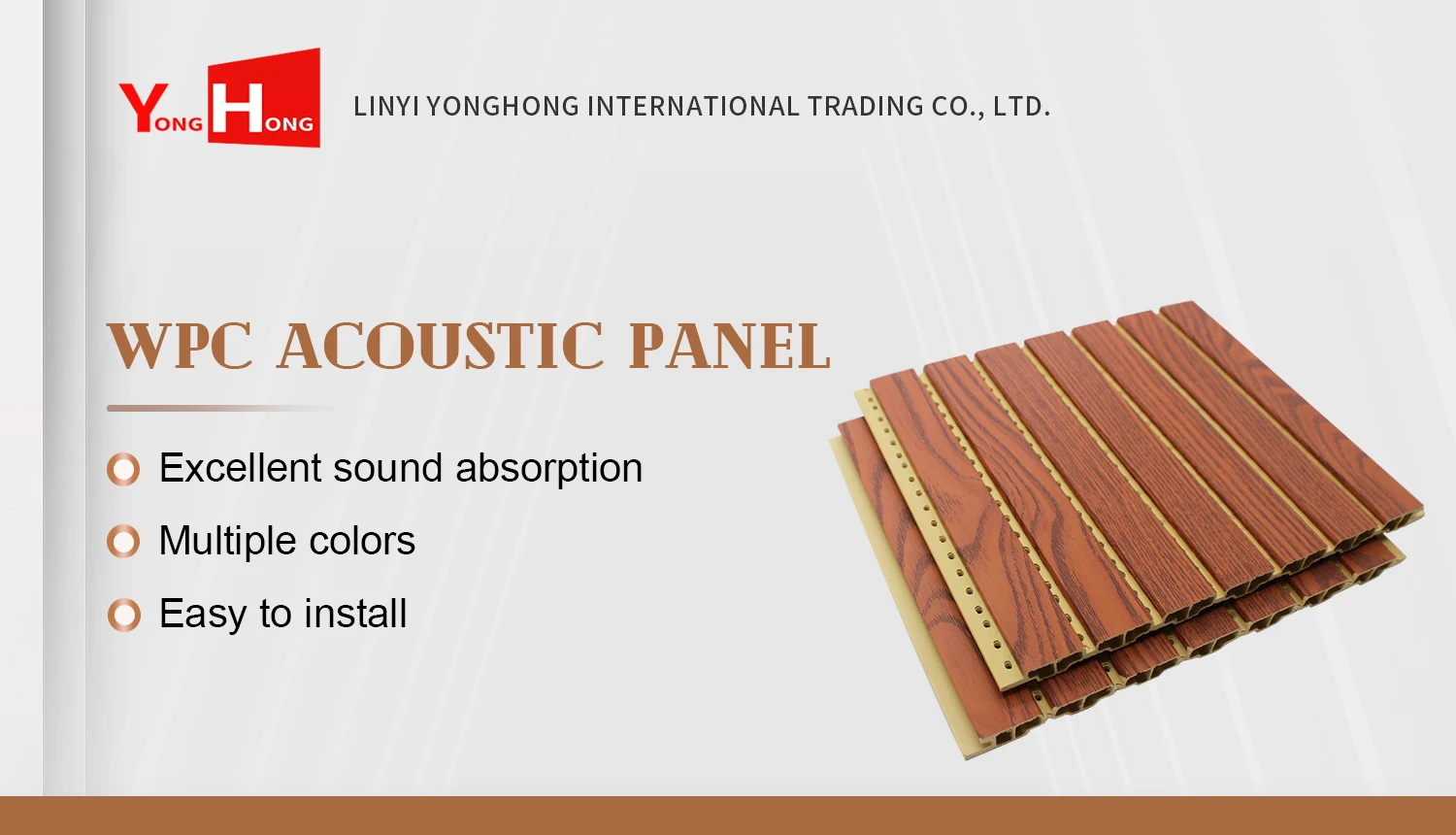 YONG HONG

LINYI YONGHONG INTERNATIONAL TRADING CO., LTD.

WPC ACOUSTIC PANEL

Excellent sound absorption

Multiple colors

Easy to install